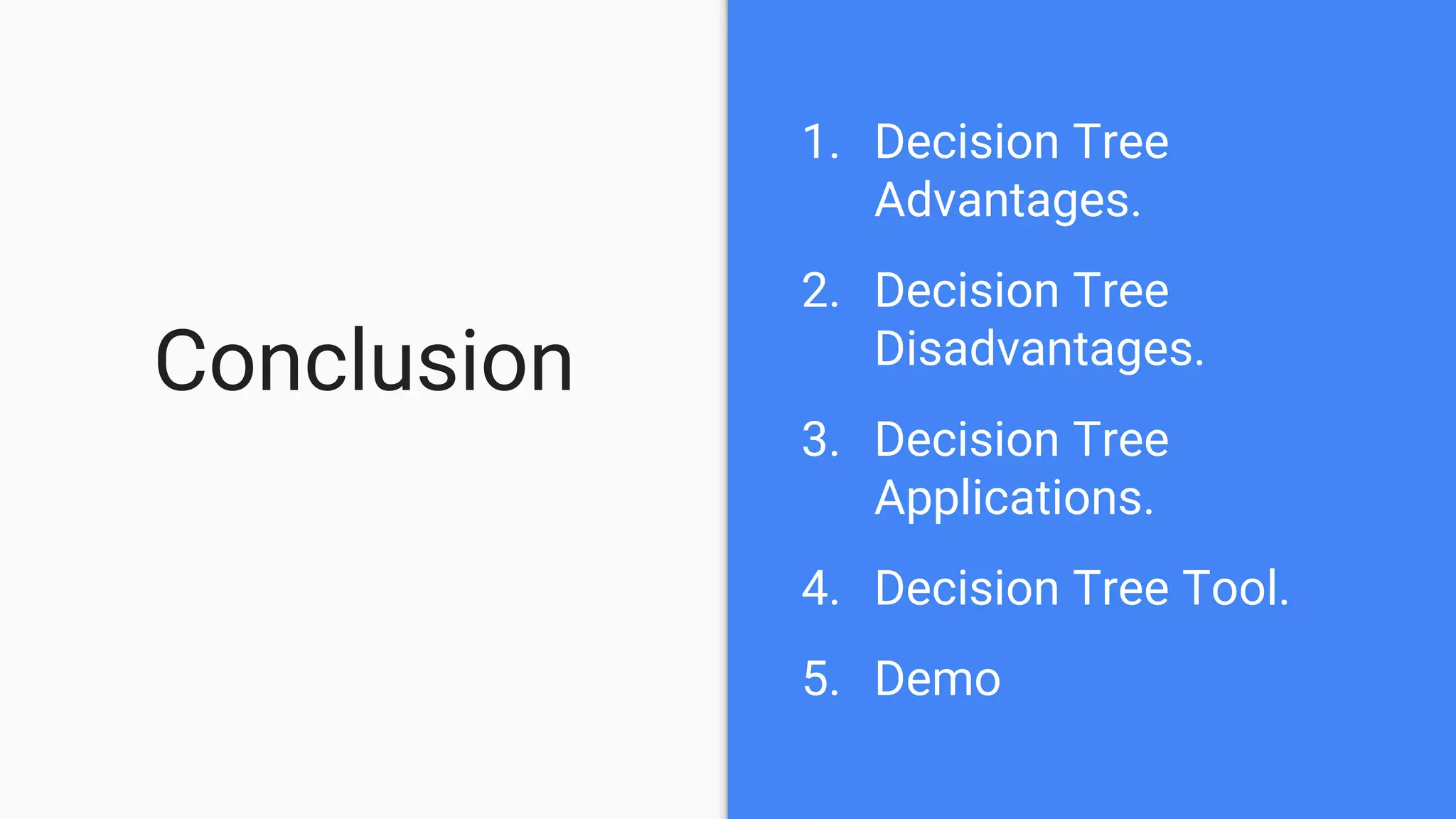 Conclusion

1. Decision Tree Advantages.
2. Decision Tree Disadvantages.
3. Decision Tree Applications.
4. Decision Tree Tool.
5. Demo